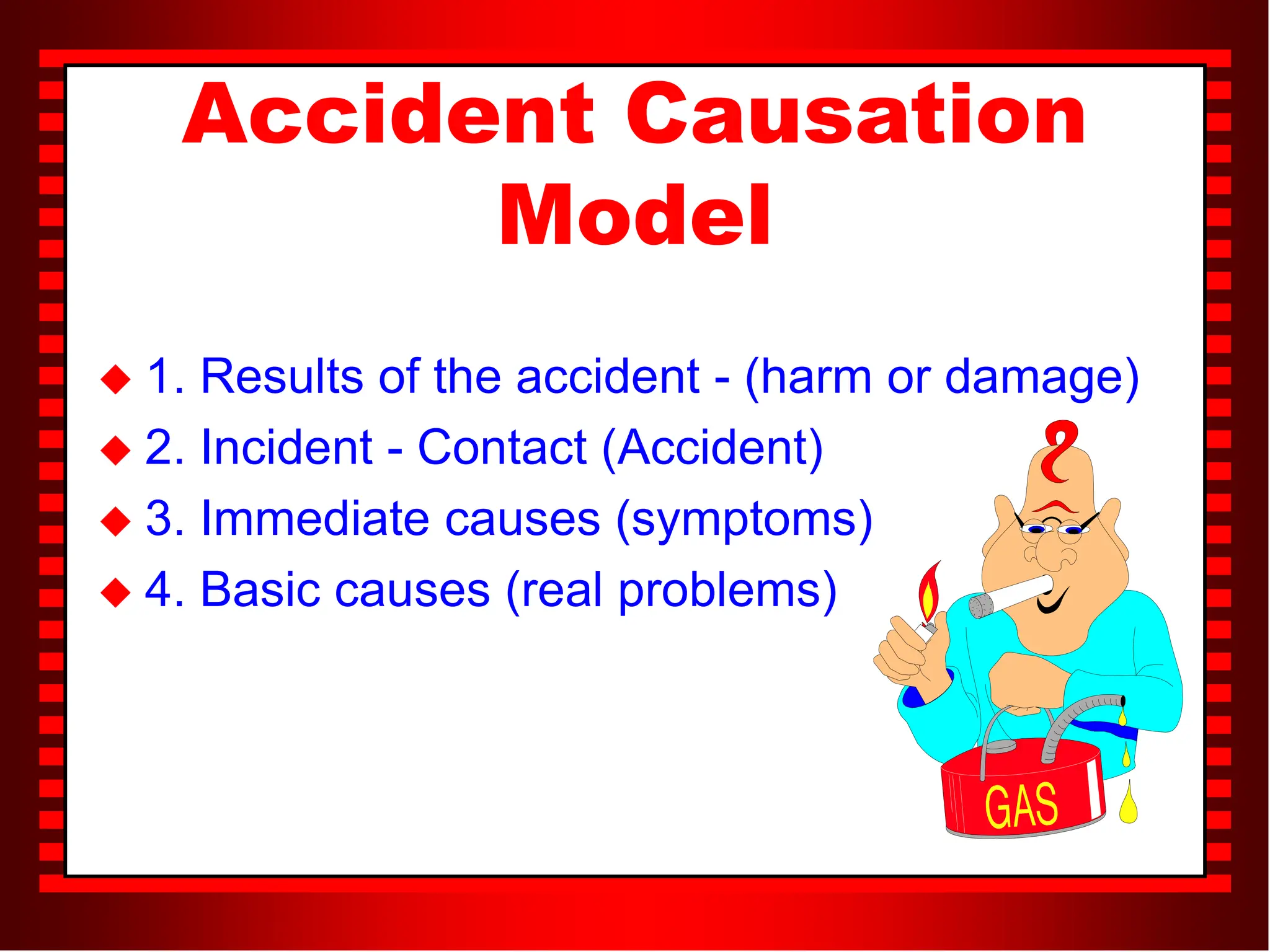 Accident Causation Model

◆ 1. Results of the accident - (harm or damage)
◆ 2. Incident - Contact (Accident)
◆ 3. Immediate causes (symptoms)
◆ 4. Basic causes (real problems)

GAS